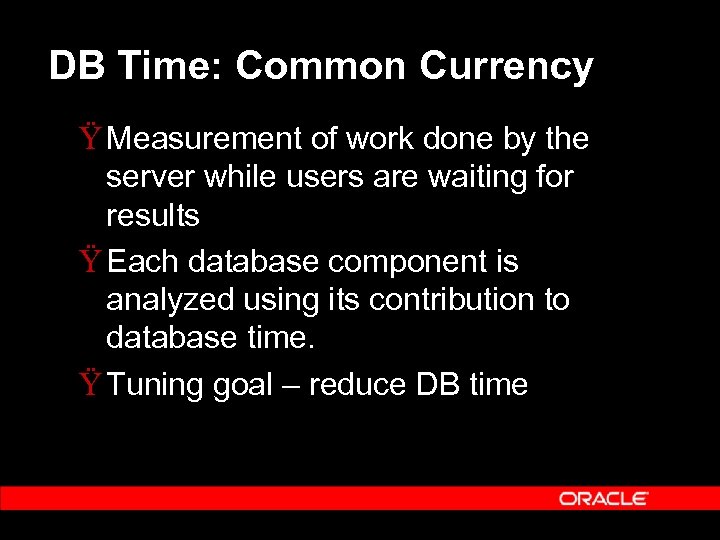 DB Time: Common Currency

Ÿ Measurement of work done by the server while users are waiting for results

Ÿ Each database component is analyzed using its contribution to database time.

Ÿ Tuning goal – reduce DB time

ORACLE